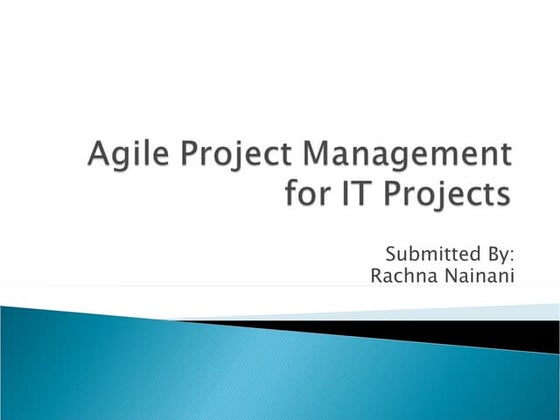 Agile Project Management for IT Projects

Submitted By:
Rachna Nainani